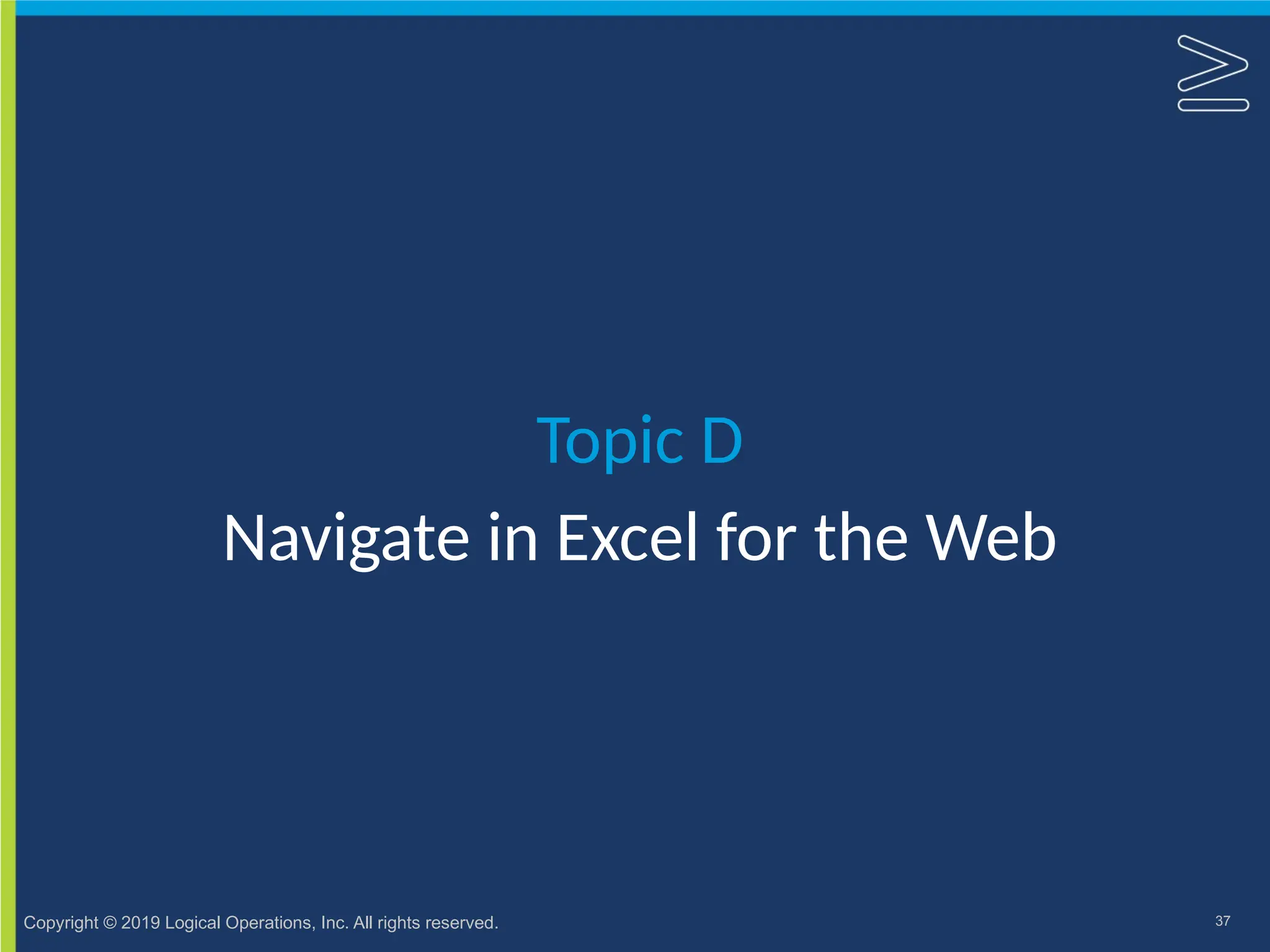 Topic D

Navigate in Excel for the Web

Copyright © 2019 Logical Operations, Inc. All rights reserved.

37